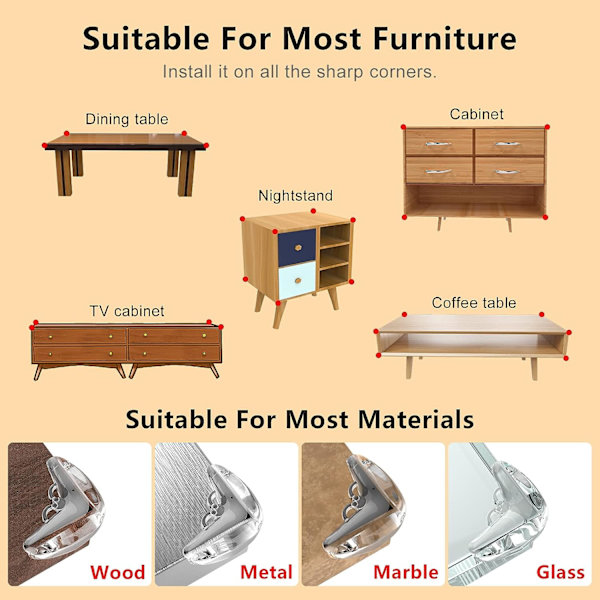 Suitable For Most Furniture

Install it on all the sharp corners.

Dining table

Cabinet

Nightstand

TV cabinet

Coffee table

Suitable For Most Materials

Wood

Metal

Marble

Glass